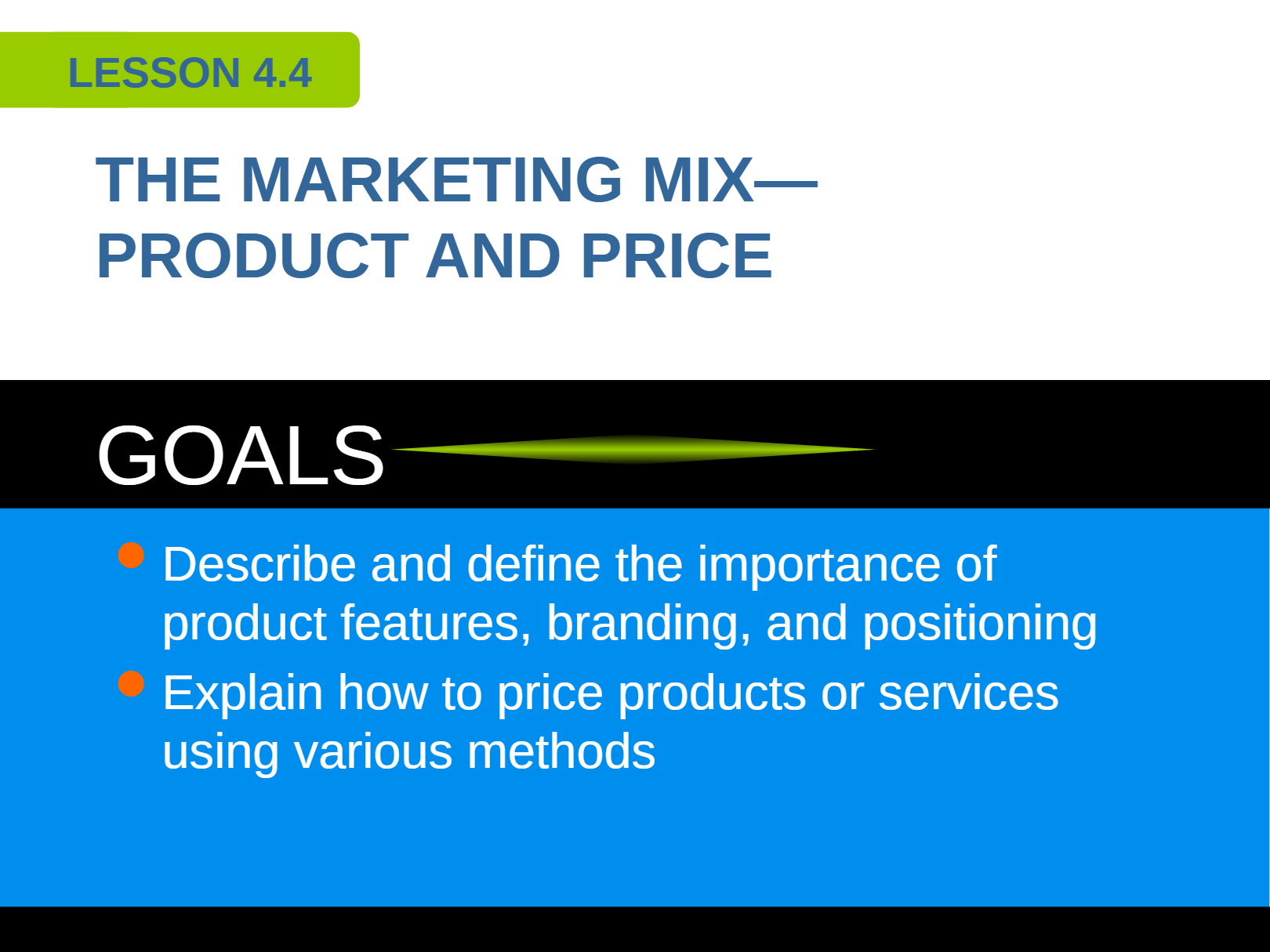 LESSON 4.4

THE MARKETING MIX—
PRODUCT AND PRICE

GOALS

• Describe and define the importance of product features, branding, and positioning
• Explain how to price products or services using various methods